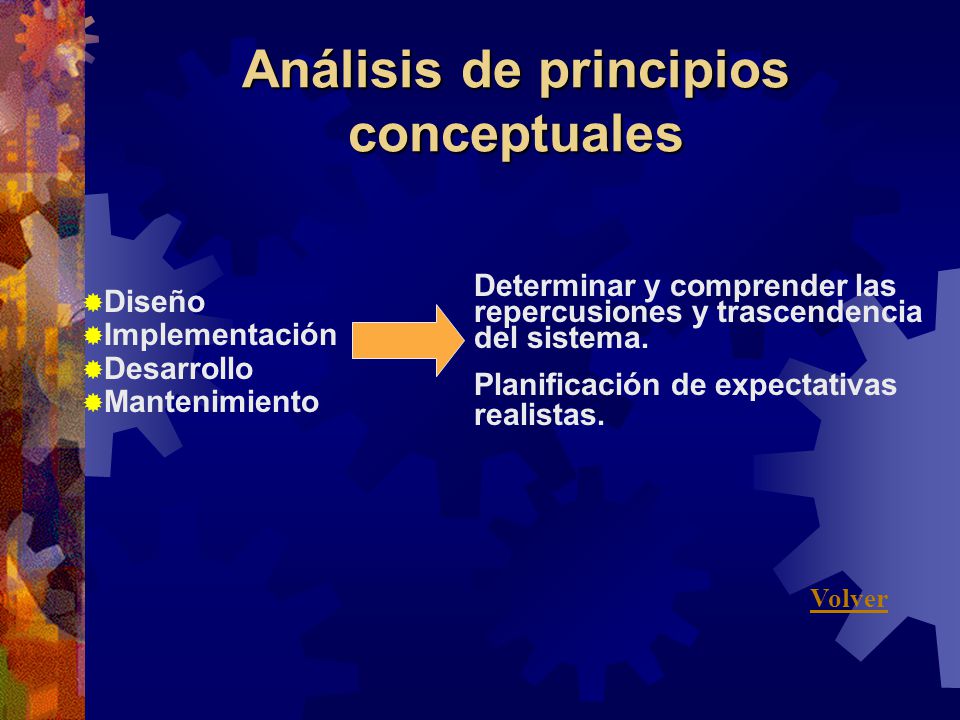 Análisis de principios conceptuales

Diseño
Implementación
Desarrollo
Mantenimiento

Determinar y comprender las repercusiones y trascendencia del sistema.

Planificación de expectativas realistas.

Volver